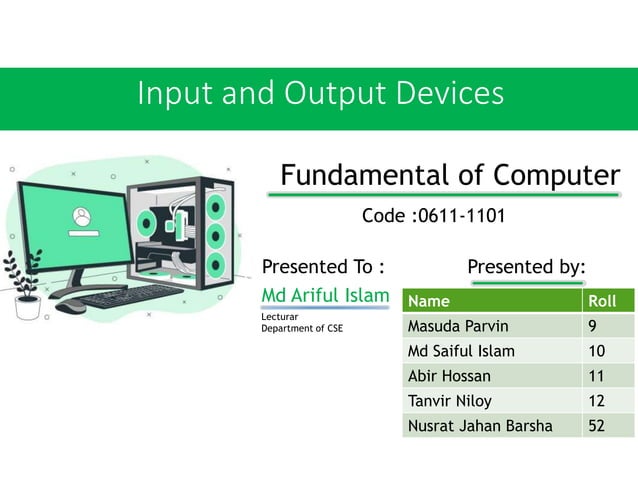 Input and Output Devices

Fundamental of Computer

Code :0611-1101

Presented To :

Md Ariful Islam

Lecturar
Department of CSE

Presented by:

| Name | Roll |
|---|---|
| Masuda Parvin | 9 |
| Md Saiful Islam | 10 |
| Abir Hossan | 11 |
| Tanvir Niloy | 12 |
| Nusrat Jahan Barsha | 52 |